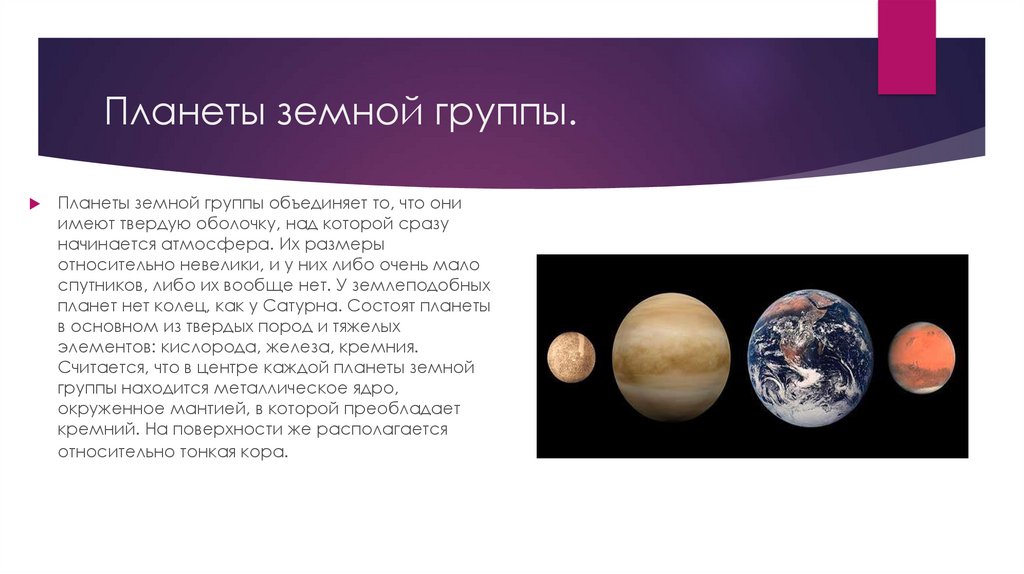 Планеты земной группы.

Планеты земной группы объединяет то, что они имеют твердую оболочку, над которой сразу начинается атмосфера. Их размеры относительно невелики, и у них либо очень мало спутников, либо их вообще нет. У землеподобных планет нет колец, как у Сатурна. Состоят планеты в основном из твердых пород и тяжелых элементов: кислорода, железа, кремния. Считается, что в центре каждой планеты земной группы находится металлическое ядро, окруженное мантией, в которой преобладает кремний. На поверхности же располагается относительно тонкая кора.